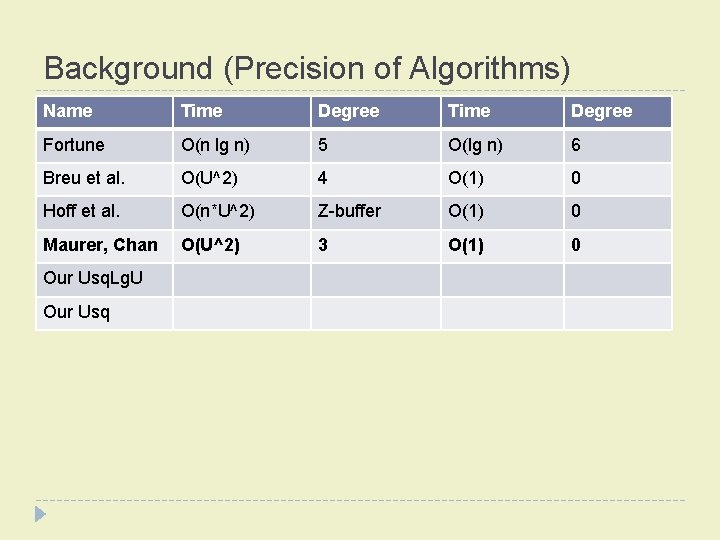 Background (Precision of Algorithms)

| Name | Time | Degree | Time | Degree |
|---|---|---|---|---|
| Fortune | O(n lg n) | 5 | O(lg n) | 6 |
| Breu et al. | O(U^2) | 4 | O(1) | 0 |
| Hoff et al. | O(n*U^2) | Z-buffer | O(1) | 0 |
| **Maurer, Chan** | **O(U^2)** | **3** | **O(1)** | **0** |
| Our UsqLgU | | | | |
| Our Usq | | | | |